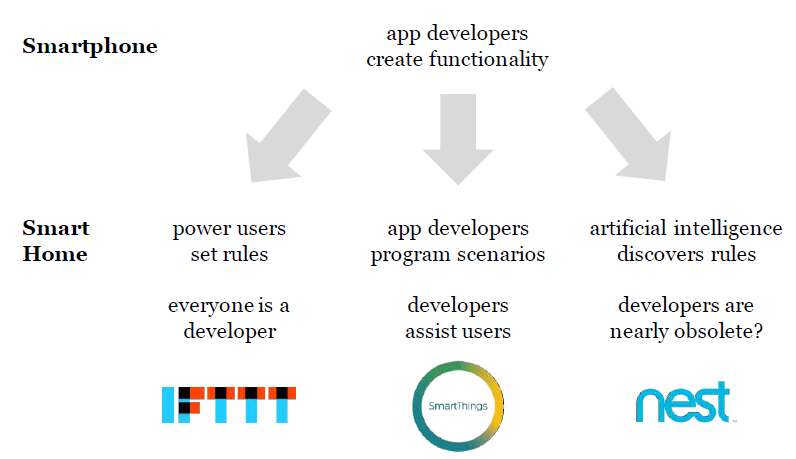 Smartphone

app developers create functionality

Smart Home

power users set rules

everyone is a developer

IFTTT

app developers program scenarios

developers assist users

SmartThings

artificial intelligence discovers rules

developers are nearly obsolete?

nest